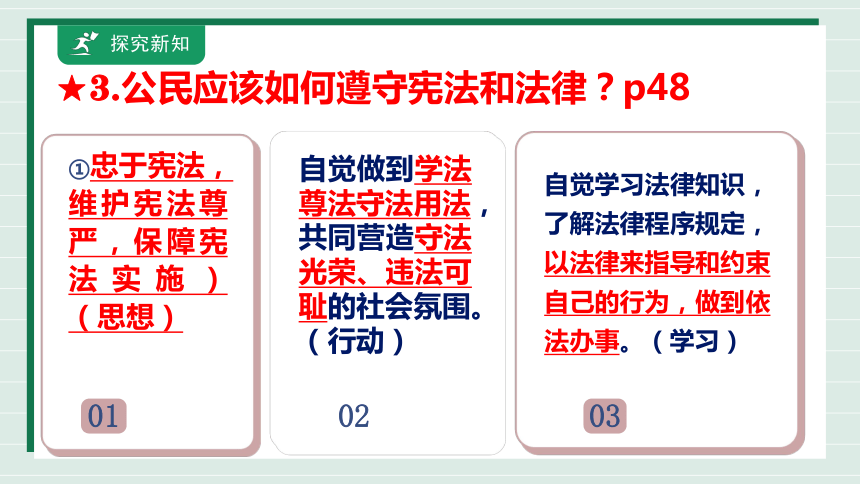 探究新知

★3.公民应该如何遵守宪法和法律？p48

①忠于宪法，维护宪法尊严，保障宪法实施）（思想）

01

自觉做到学法尊法守法用法，共同营造守法光荣、违法可耻的社会氛围。（行动）

02

自觉学习法律知识，了解法律程序规定，以法律来指导和约束自己的行为，做到依法办事。（学习）

03